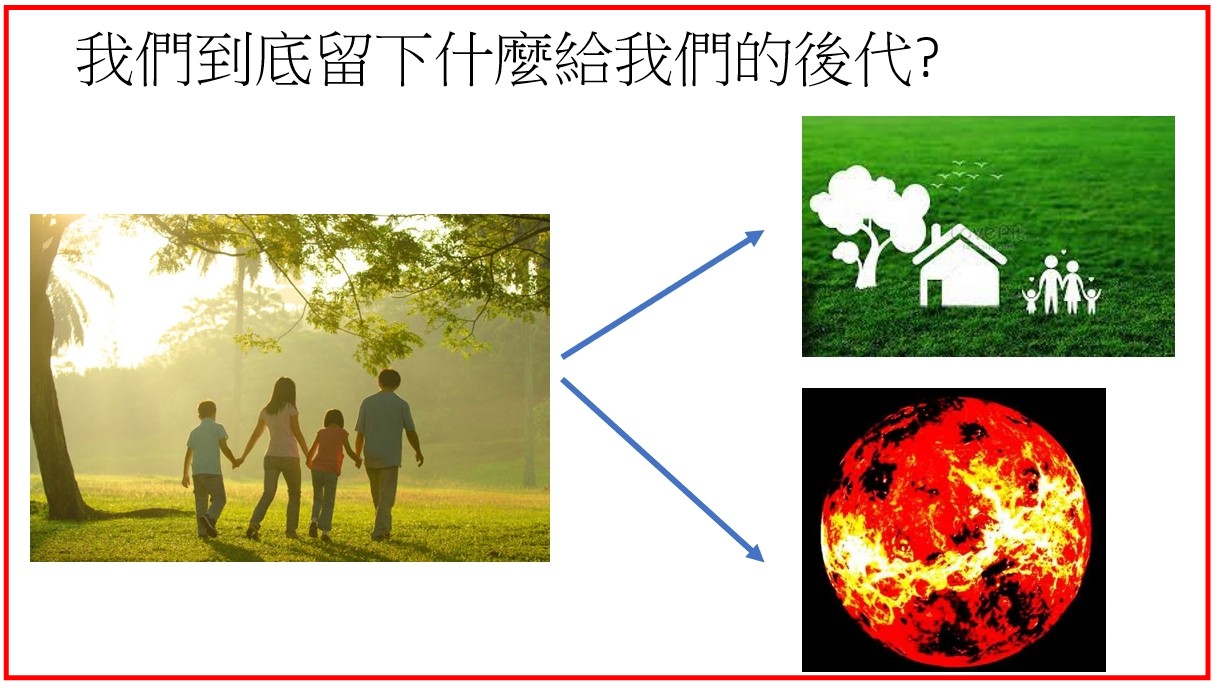 我們到底留下什麼給我們的後代?